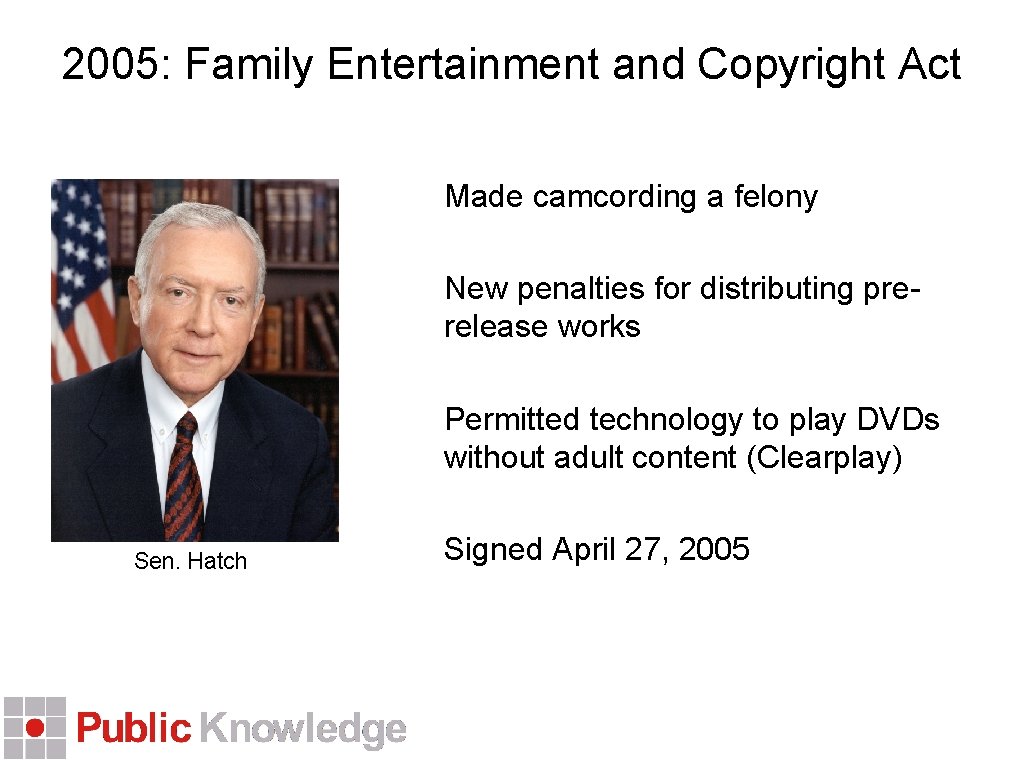 2005: Family Entertainment and Copyright Act

Made camcording a felony

New penalties for distributing pre-release works

Permitted technology to play DVDs without adult content (Clearplay)

Signed April 27, 2005

Sen. Hatch

Public Knowledge